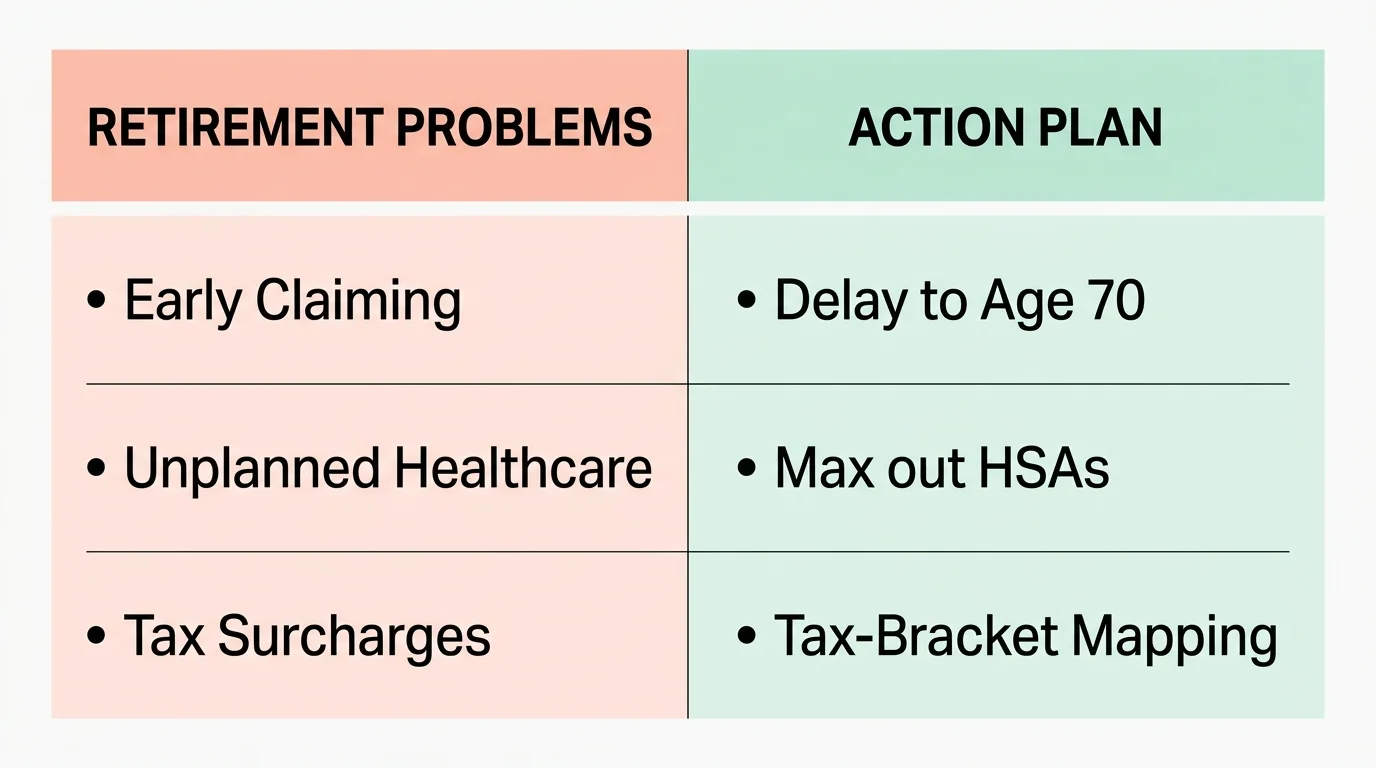 | RETIREMENT PROBLEMS | ACTION PLAN |
|---|---|
| • Early Claiming | • Delay to Age 70 |
| • Unplanned Healthcare | • Max out HSAs |
| • Tax Surcharges | • Tax-Bracket Mapping |